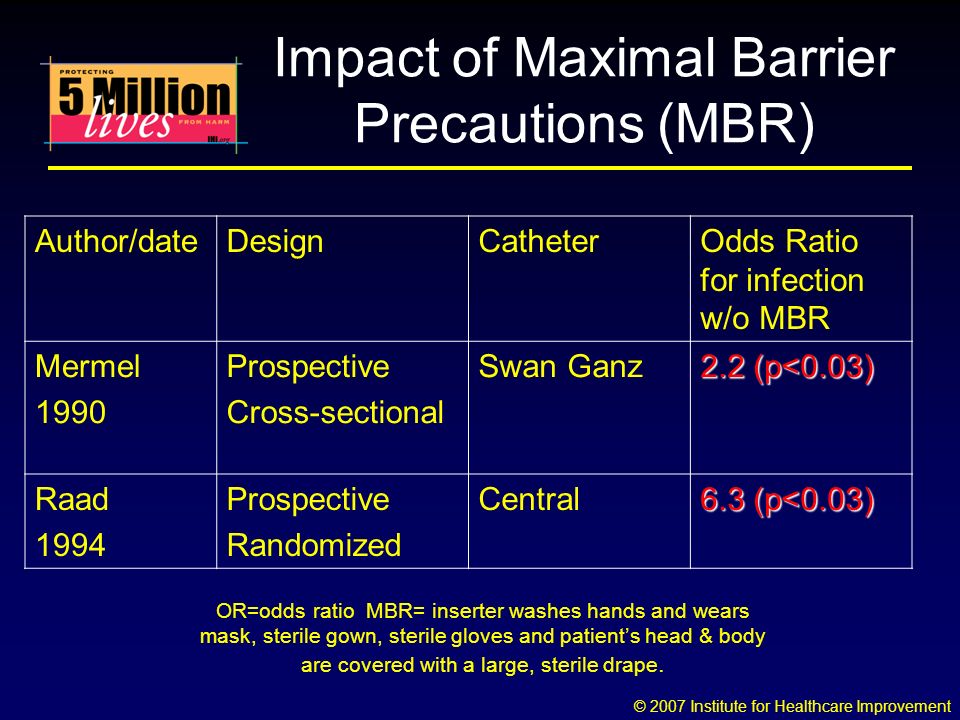 PROTECTING 5 Million lives FROM HARM IHI.org

Impact of Maximal Barrier Precautions (MBR)

| Author/date | Design | Catheter | Odds Ratio for infection w/o MBR |
|---|---|---|---|
| Mermel 1990 | Prospective Cross-sectional | Swan Ganz | 2.2 (p<0.03) |
| Raad 1994 | Prospective Randomized | Central | 6.3 (p<0.03) |

OR=odds ratio MBR= inserter washes hands and wears mask, sterile gown, sterile gloves and patient's head & body are covered with a large, sterile drape.

© 2007 Institute for Healthcare Improvement